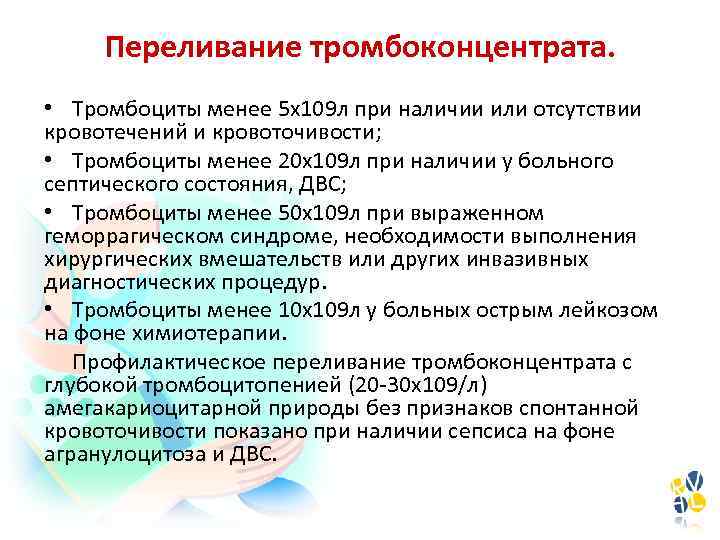 Переливание тромбоконцентрата.

• Тромбоциты менее 5х109л при наличии или отсутствии кровотечений и кровоточивости;

• Тромбоциты менее 20х109л при наличии у больного септического состояния, ДВС;

• Тромбоциты менее 50х109л при выраженном геморрагическом синдроме, необходимости выполнения хирургических вмешательств или других инвазивных диагностических процедур.

• Тромбоциты менее 10х109л у больных острым лейкозом на фоне химиотерапии.

Профилактическое переливание тромбоконцентрата с глубокой тромбоцитопенией (20-30х109/л) амегакариоцитарной природы без признаков спонтанной кровоточивости показано при наличии сепсиса на фоне агранулоцитоза и ДВС.